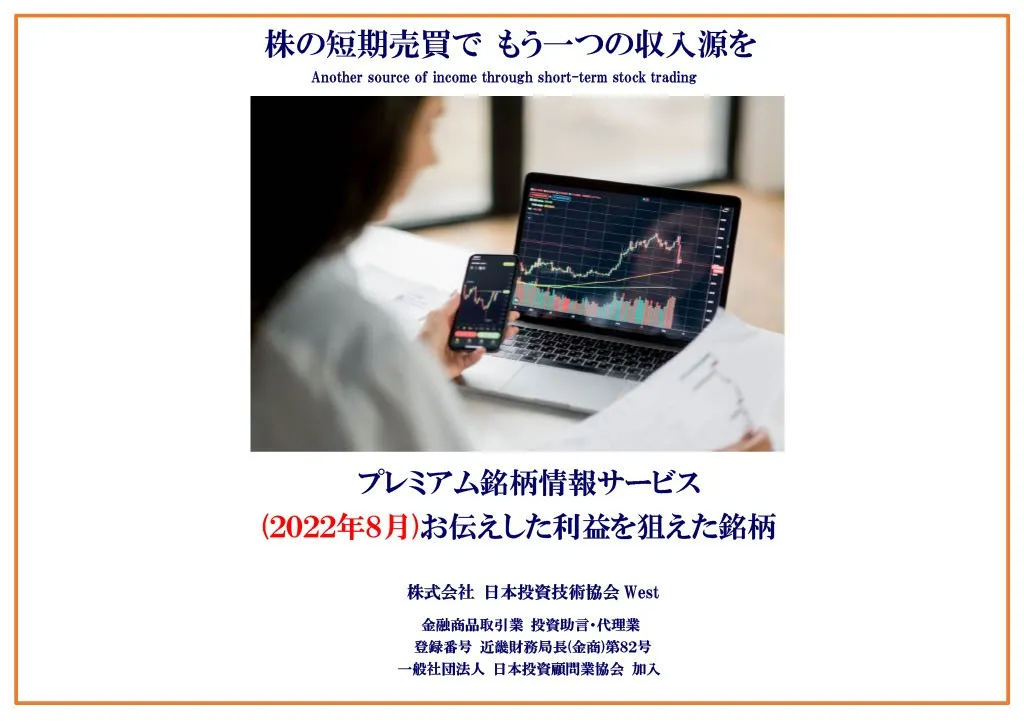 株の短期売買で もう一つの収入源を

Another source of income through short-term stock trading

プレミアム銘柄情報サービス

(2022年8月)お伝えした利益を狙えた銘柄

株式会社 日本投資技術協会 West

金融商品取引業 投資助言・代理業
登録番号 近畿財務局長(金商)第82号
一般社団法人 日本投資顧問業協会 加入